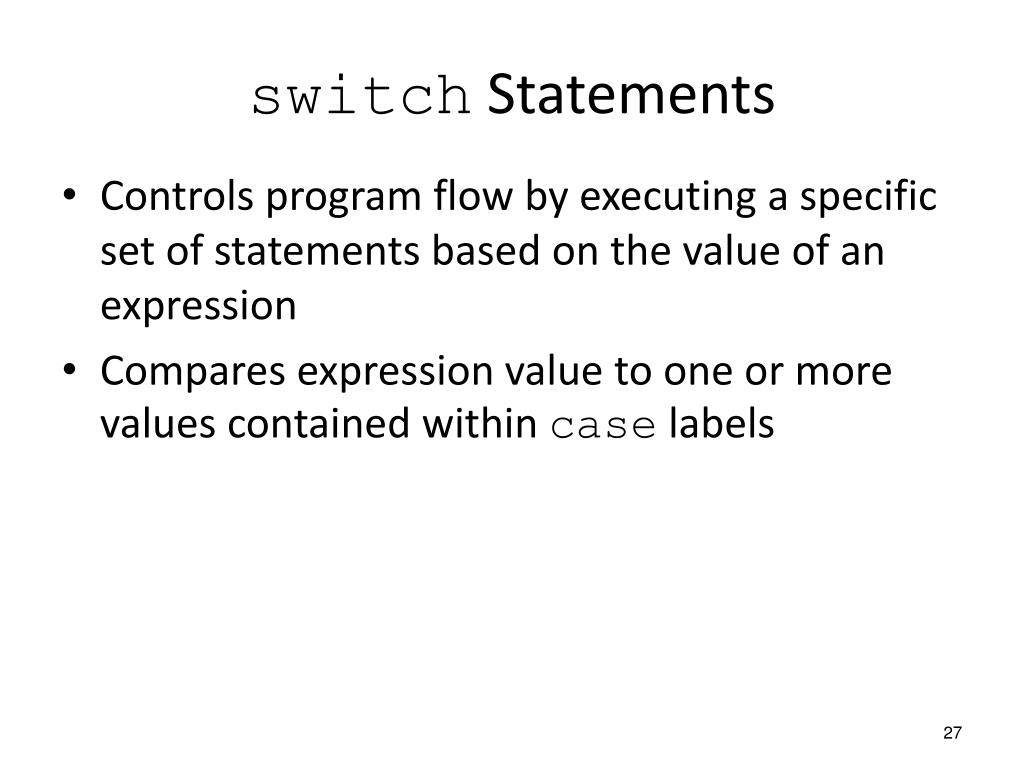 switch Statements

• Controls program flow by executing a specific set of statements based on the value of an expression
• Compares expression value to one or more values contained within case labels

27